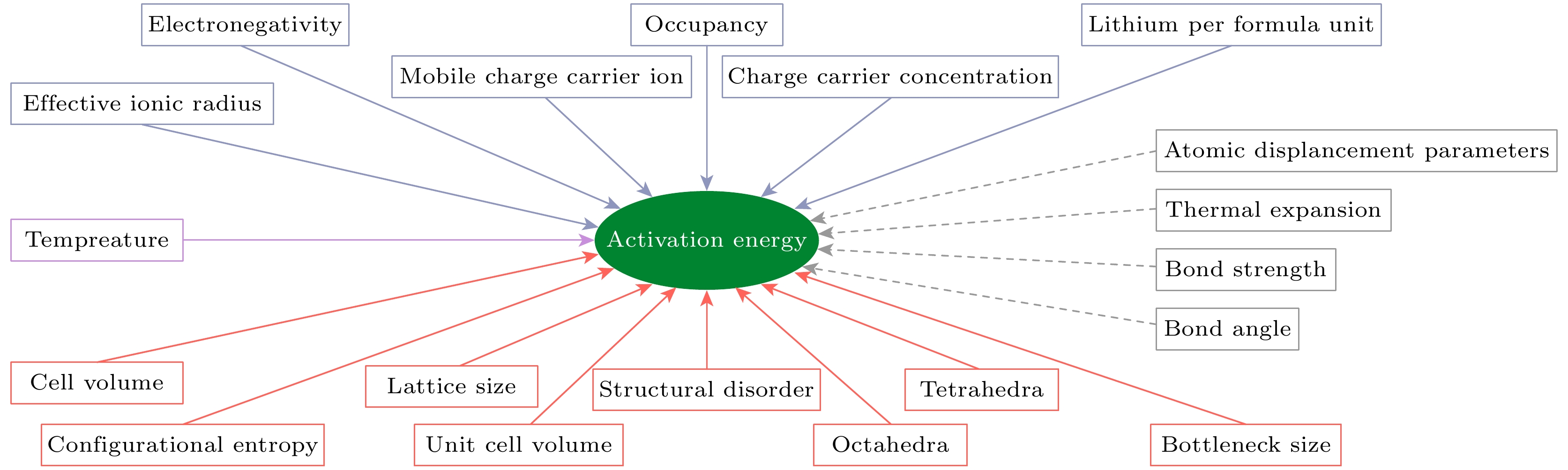 Electronegativity

Occupancy

Lithium per formula unit

Mobile charge carrier ion

Charge carrier concentration

Effective ionic radius

Atomic displancement parameters

Thermal expansion

Tempreature

Activation energy

Bond strength

Bond angle

Cell volume

Lattice size

Structural disorder

Tetrahedra

Configurational entropy

Unit cell volume

Octahedra

Bottleneck size